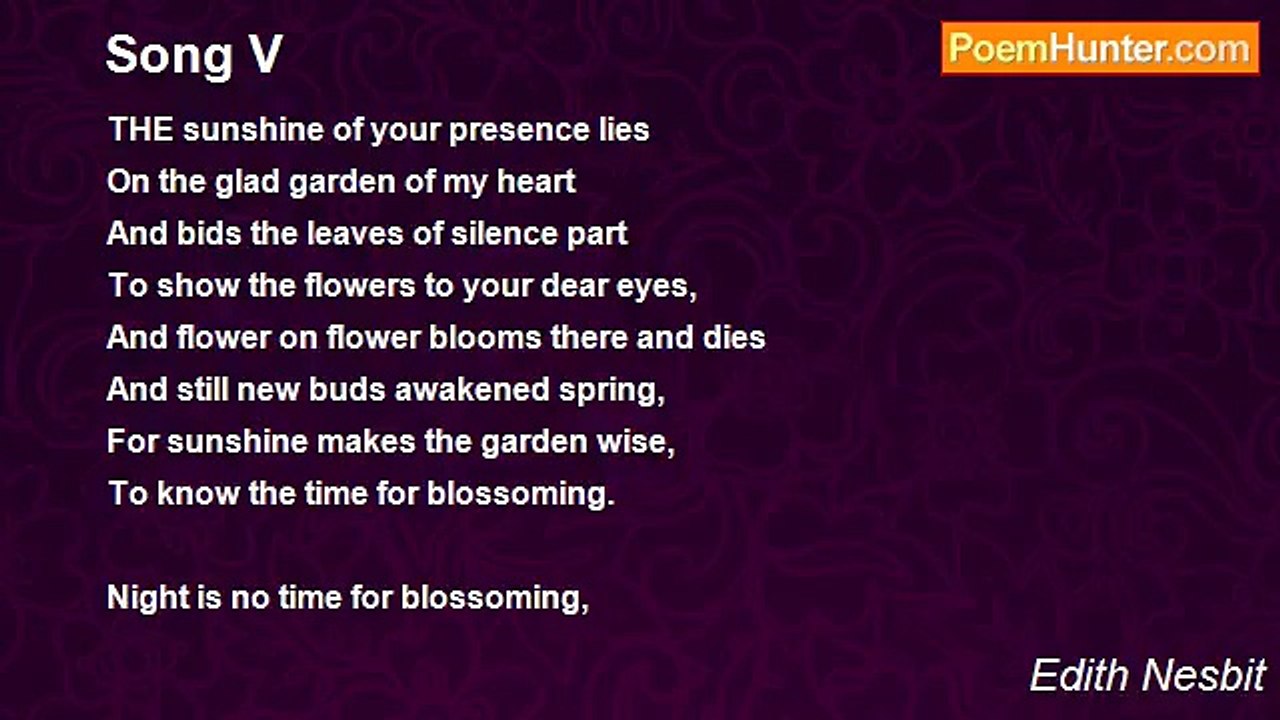 Song V

PoemHunter.com

THE sunshine of your presence lies
On the glad garden of my heart
And bids the leaves of silence part
To show the flowers to your dear eyes,
And flower on flower blooms there and dies
And still new buds awakened spring,
For sunshine makes the garden wise,
To know the time for blossoming.

Night is no time for blossoming,

Edith Nesbit